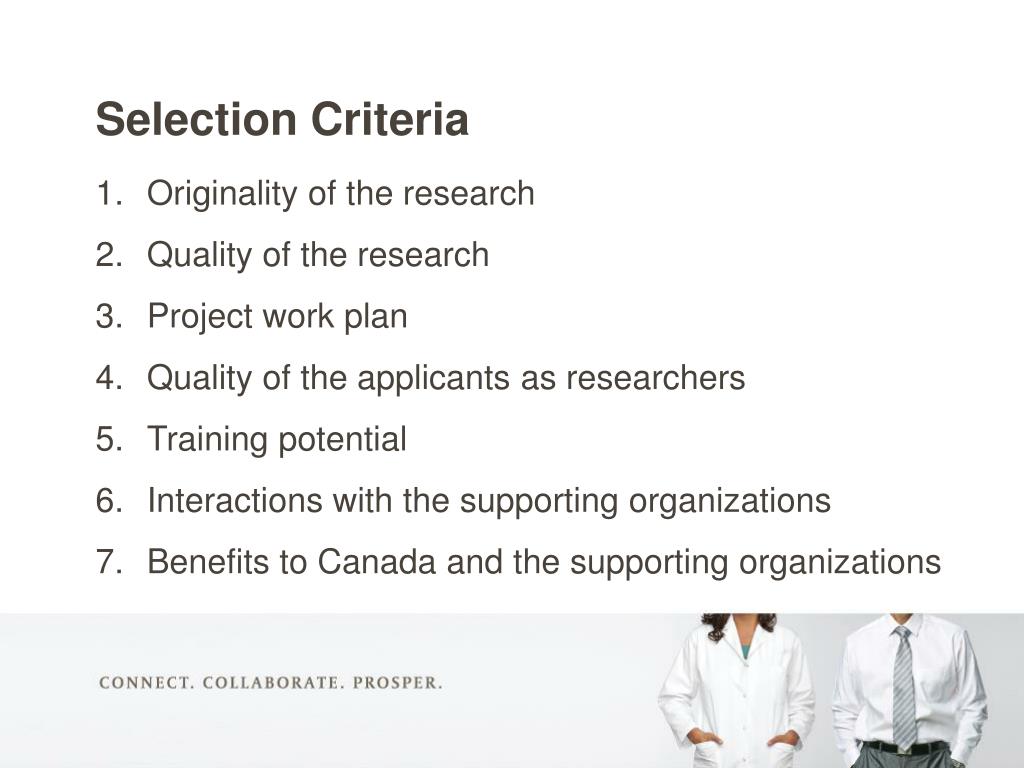 Selection Criteria

1. Originality of the research
2. Quality of the research
3. Project work plan
4. Quality of the applicants as researchers
5. Training potential
6. Interactions with the supporting organizations
7. Benefits to Canada and the supporting organizations

CONNECT. COLLABORATE. PROSPER.